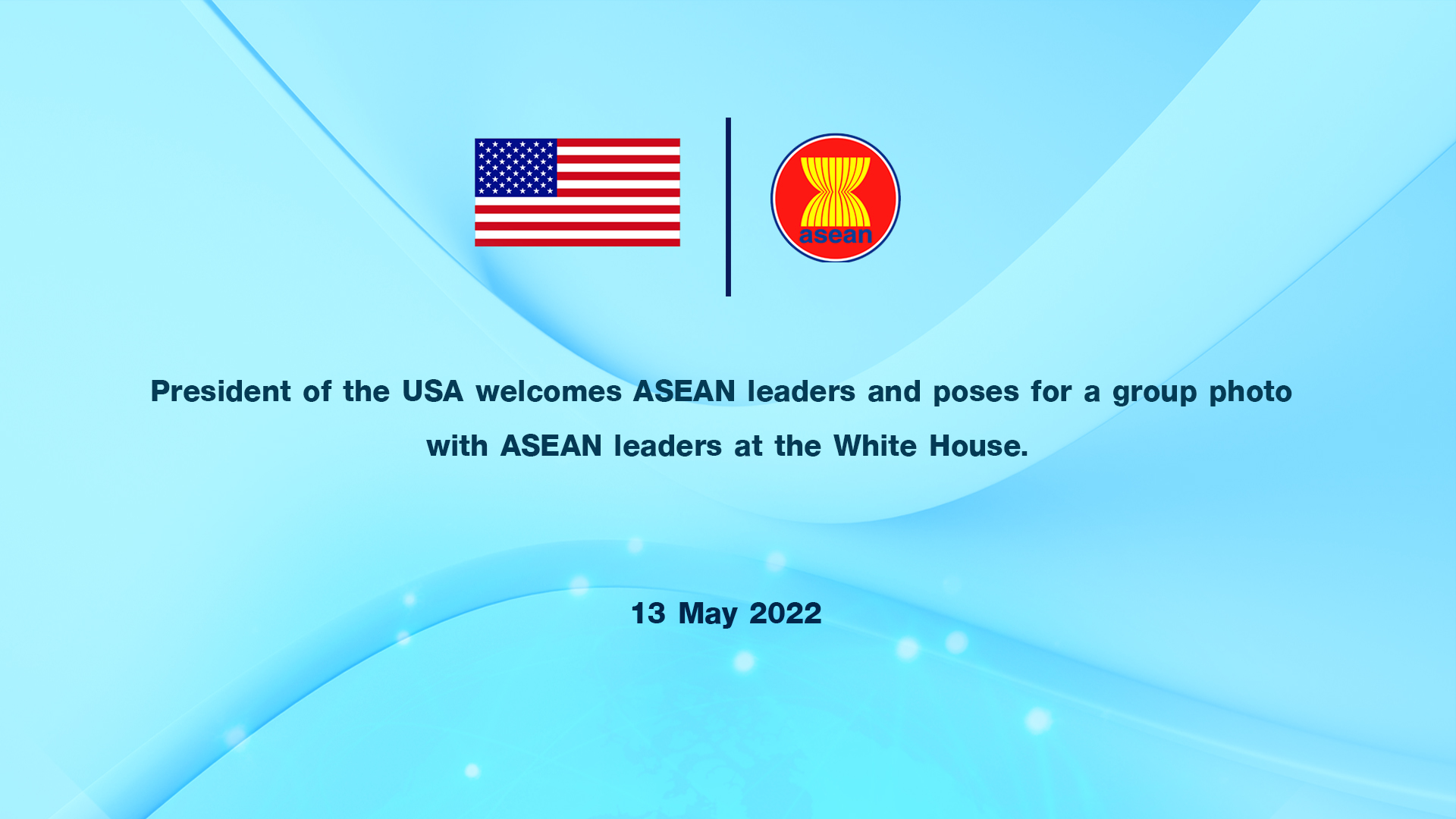 asean

President of the USA welcomes ASEAN leaders and poses for a group photo with ASEAN leaders at the White House.

13 May 2022